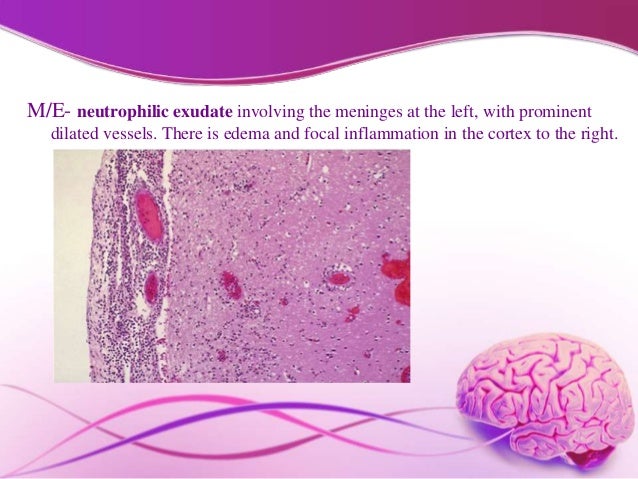 M/E- neutrophilic exudate involving the meninges at the left, with prominent dilated vessels. There is edema and focal inflammation in the cortex to the right.